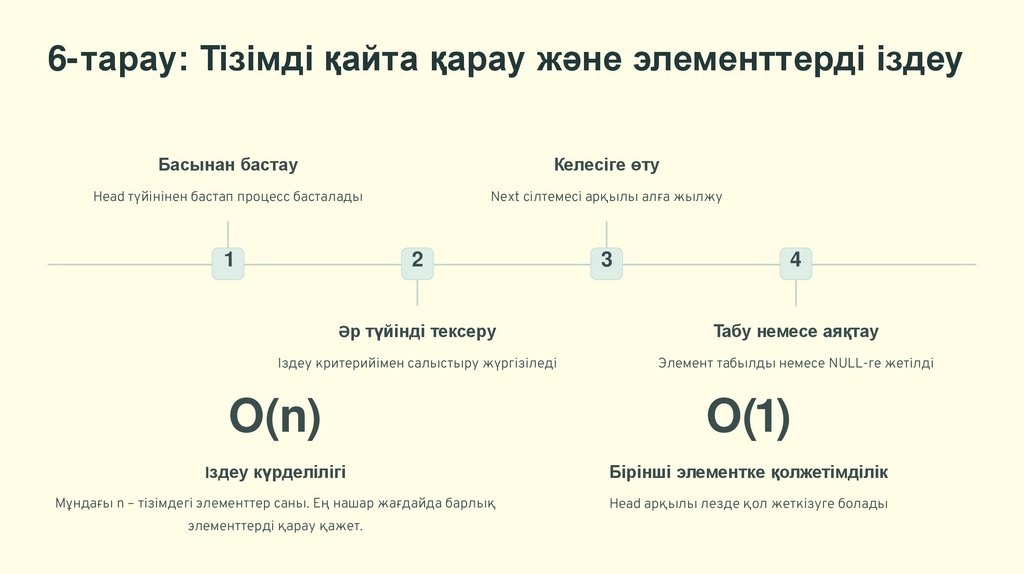 6-тарау: Тізімді қайта қарау және элементтерді іздеу

Басынан бастау

Head түйінінен бастап процесс басталады

Келесіге өту

Next сілтемесі арқылы алға жылжу

1

2

3

4

Әр түйінді тексеру

Іздеу критерийімен салыстыру жүргізіледі

Табу немесе аяқтау

Элемент табылды немесе NULL-ге жетілді

O(n)

Іздеу күрделілігі

Мұндағы n – тізімдегі элементтер саны. Ең нашар жағдайда барлық элементтерді қарау қажет.

O(1)

Бірінші элементке қолжетімділік

Head арқылы лезде қол жеткізуге болады